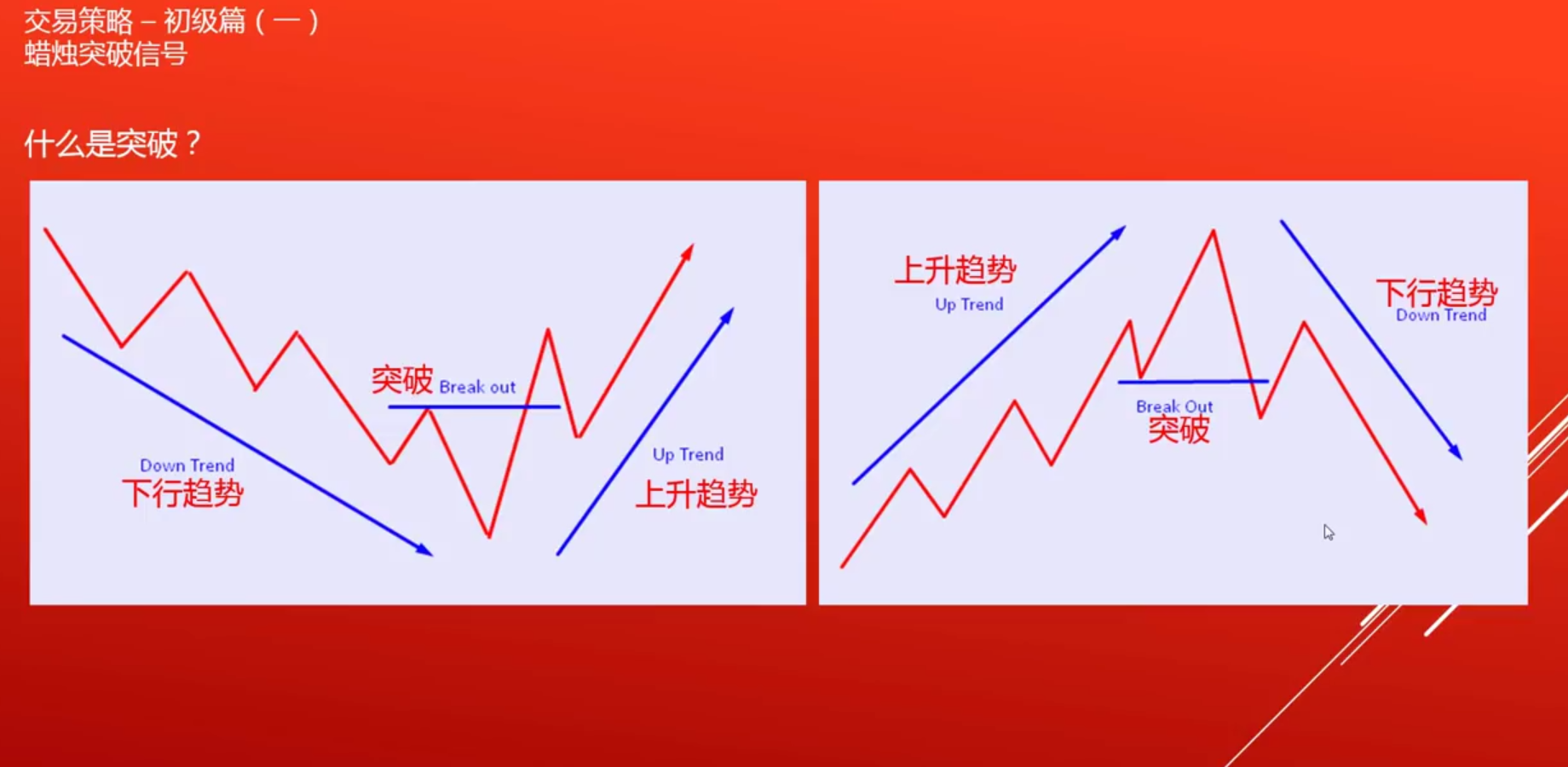 交易策略 – 初级篇（一）
蜡烛突破信号

什么是突破？

突破 Break out
Down Trend
下行趋势
Up Trend
上升趋势

上升趋势
Up Trend
下行趋势
Down Trend
Break Out
突破